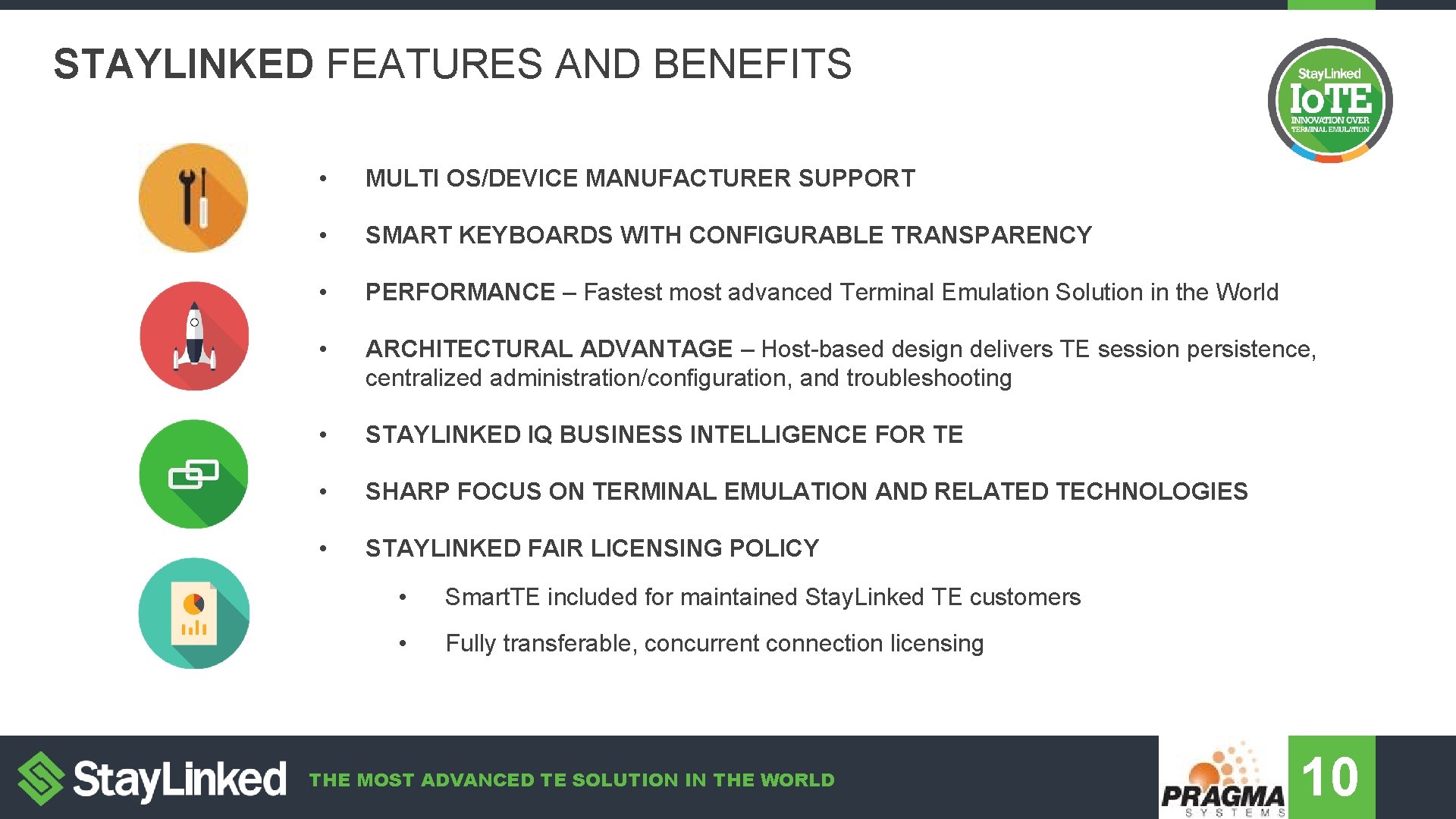 STAYLINKED FEATURES AND BENEFITS

StayLinked IoTE INNOVATION OVER TERMINAL EMULATION

• MULTI OS/DEVICE MANUFACTURER SUPPORT

• SMART KEYBOARDS WITH CONFIGURABLE TRANSPARENCY

• PERFORMANCE – Fastest most advanced Terminal Emulation Solution in the World

• ARCHITECTURAL ADVANTAGE – Host-based design delivers TE session persistence, centralized administration/configuration, and troubleshooting

• STAYLINKED IQ BUSINESS INTELLIGENCE FOR TE

• SHARP FOCUS ON TERMINAL EMULATION AND RELATED TECHNOLOGIES

• STAYLINKED FAIR LICENSING POLICY

• SmartTE included for maintained StayLinked TE customers

• Fully transferable, concurrent connection licensing

StayLinked THE MOST ADVANCED TE SOLUTION IN THE WORLD

PRAGMA SYSTEMS

10